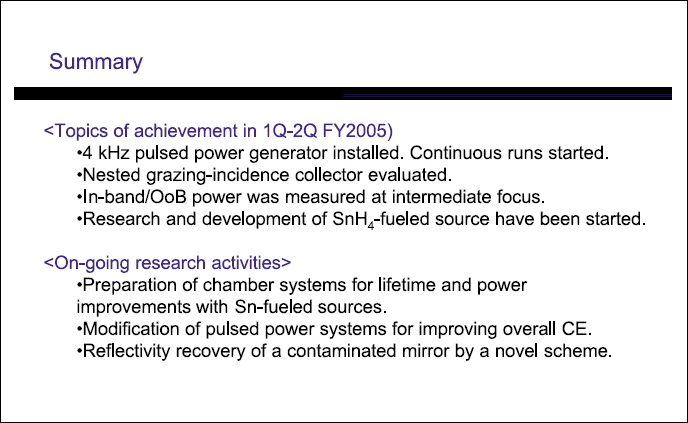 Summary

<Topics of achievement in 1Q-2Q FY2005)
•4 kHz pulsed power generator installed. Continuous runs started.
•Nested grazing-incidence collector evaluated.
•In-band/OoB power was measured at intermediate focus.
•Research and development of $SnH_4$-fueled source have been started.

<On-going research activities>
•Preparation of chamber systems for lifetime and power improvements with Sn-fueled sources.
•Modification of pulsed power systems for improving overall CE.
•Reflectivity recovery of a contaminated mirror by a novel scheme.